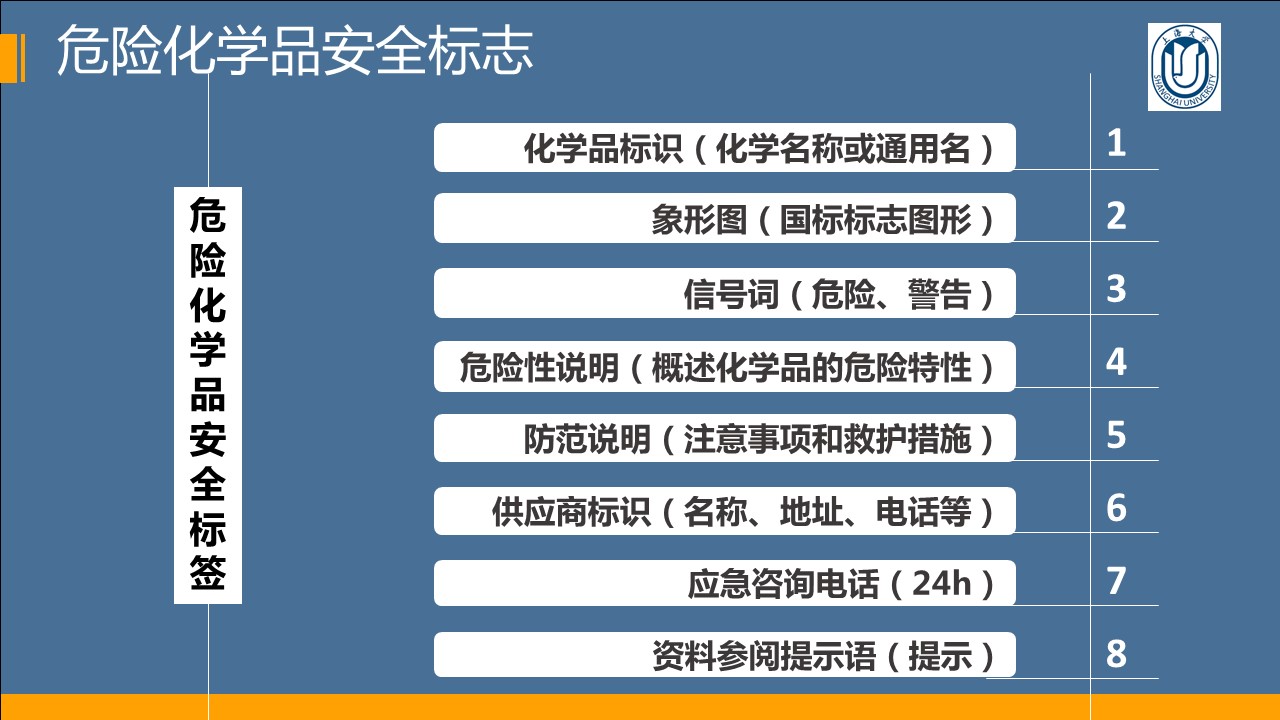 危险化学品安全标志

上海大学
SHANGHAI UNIVERSITY

危险化学品安全标签

化学品标识（化学名称或通用名） 1

象形图（国标标志图形） 2

信号词（危险、警告） 3

危险性说明（概述化学品的危险特性） 4

防范说明（注意事项和救护措施） 5

供应商标识（名称、地址、电话等） 6

应急咨询电话（24h） 7

资料参阅提示语（提示） 8